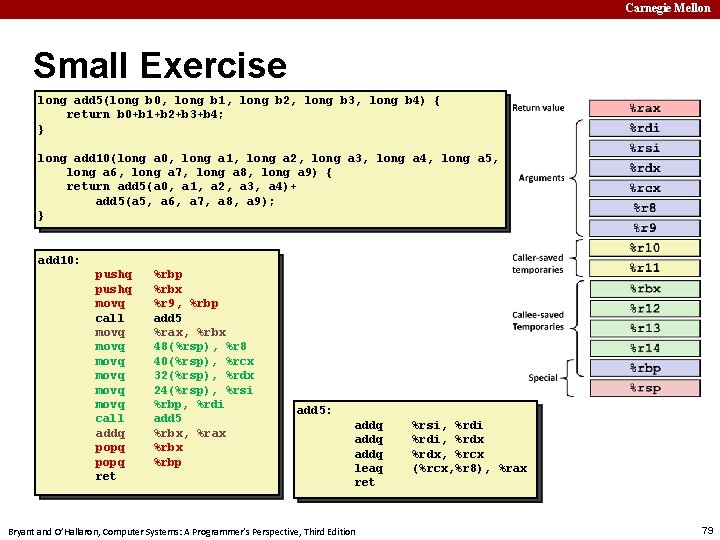 Carnegie Mellon

Small Exercise

long add5(long b0, long b1, long b2, long b3, long b4) {
    return b0+b1+b2+b3+b4;
}

long add10(long a0, long a1, long a2, long a3, long a4, long a5,
    long a6, long a7, long a8, long a9) {
    return add5(a0, a1, a2, a3, a4)+
        add5(a5, a6, a7, a8, a9);
}

add10:
    pushq %rbp
    pushq %rbx
    movq %r9, %rbp
    call add5
    movq %rax, %rbx
    movq 48(%rsp), %r8
    movq 40(%rsp), %rcx
    movq 32(%rsp), %rdx
    movq 24(%rsp), %rsi
    movq %rbp, %rdi
    call add5
    addq %rbx, %rax
    popq %rbx
    popq %rbp
    ret

add5:
    addq %rsi, %rdi
    addq %rdi, %rdx
    addq %rdx, %rcx
    leaq (%rcx,%r8), %rax
    ret

Return value %rax
Arguments %rdi %rsi %rdx %rcx %r8 %r9
Caller-saved temporaries %r10 %r11
Callee-saved Temporaries %rbx %r12 %r13 %r14
Special %rbp %rsp

Bryant and O'Hallaron, Computer Systems: A Programmer's Perspective, Third Edition

79